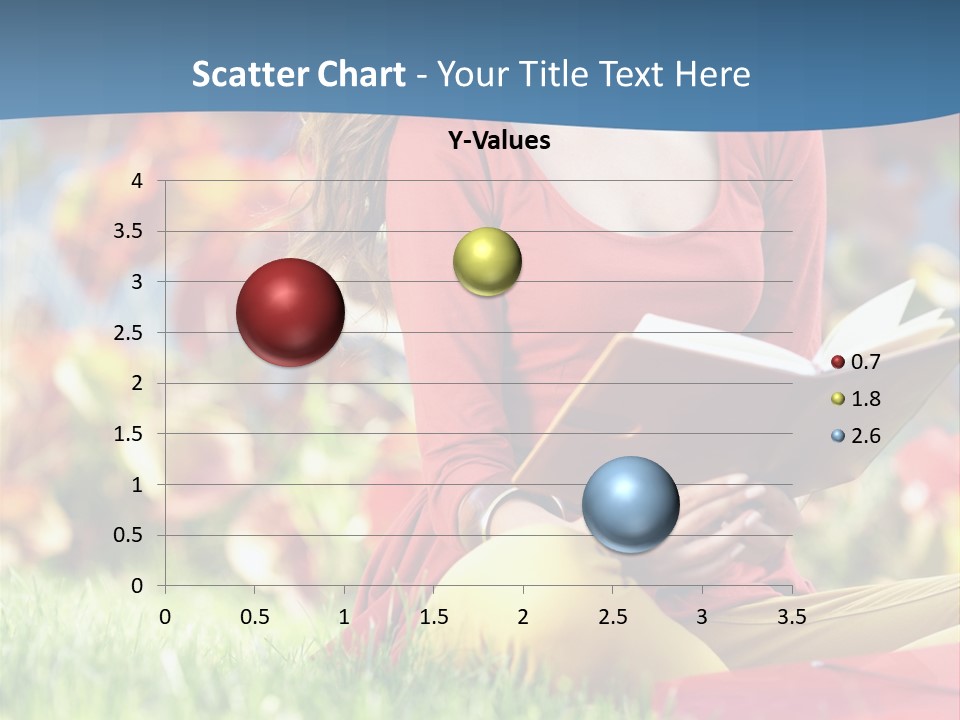 Scatter Chart - Your Title Text Here

Y-Values

4
3.5
3
2.5
2
1.5
1
0.5
0

0 0.5 1 1.5 2 2.5 3 3.5

0.7
1.8
2.6